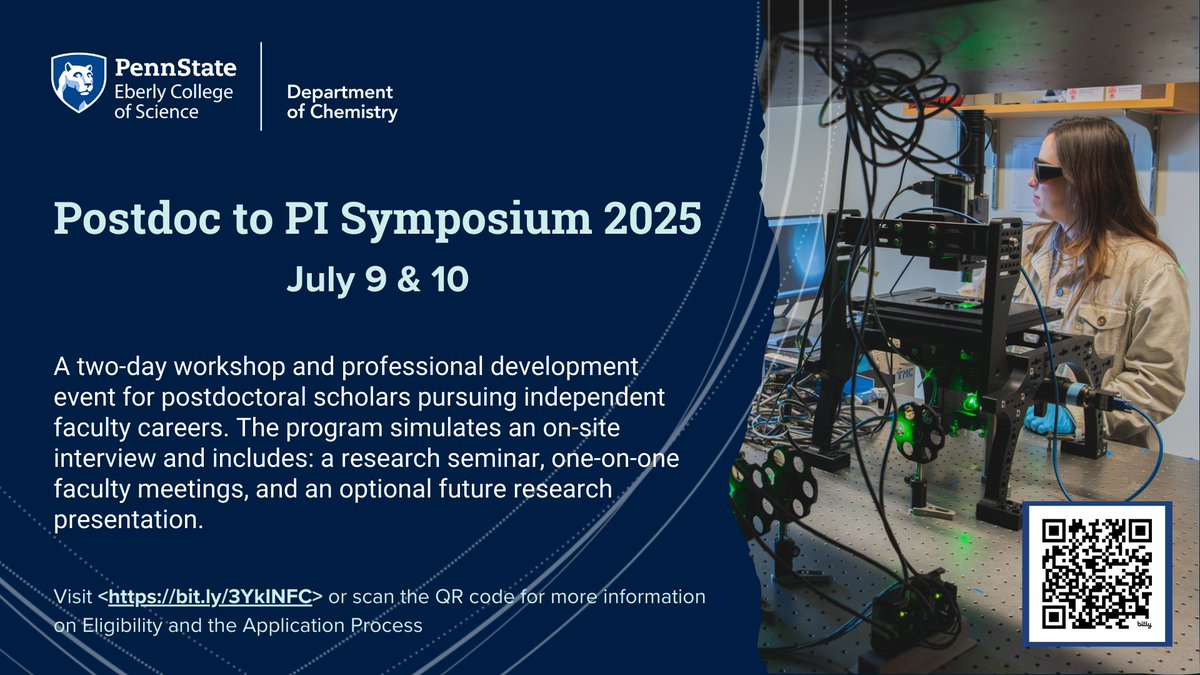 PennState
Eberly College of Science

Department of Chemistry

Postdoc to PI Symposium 2025

July 9 & 10

A two-day workshop and professional development event for postdoctoral scholars pursuing independent faculty careers. The program simulates an on-site interview and includes: a research seminar, one-on-one faculty meetings, and an optional future research presentation.

Visit <https://bit.ly/3YkINFC> or scan the QR code for more information on Eligibility and the Application Process

bitly